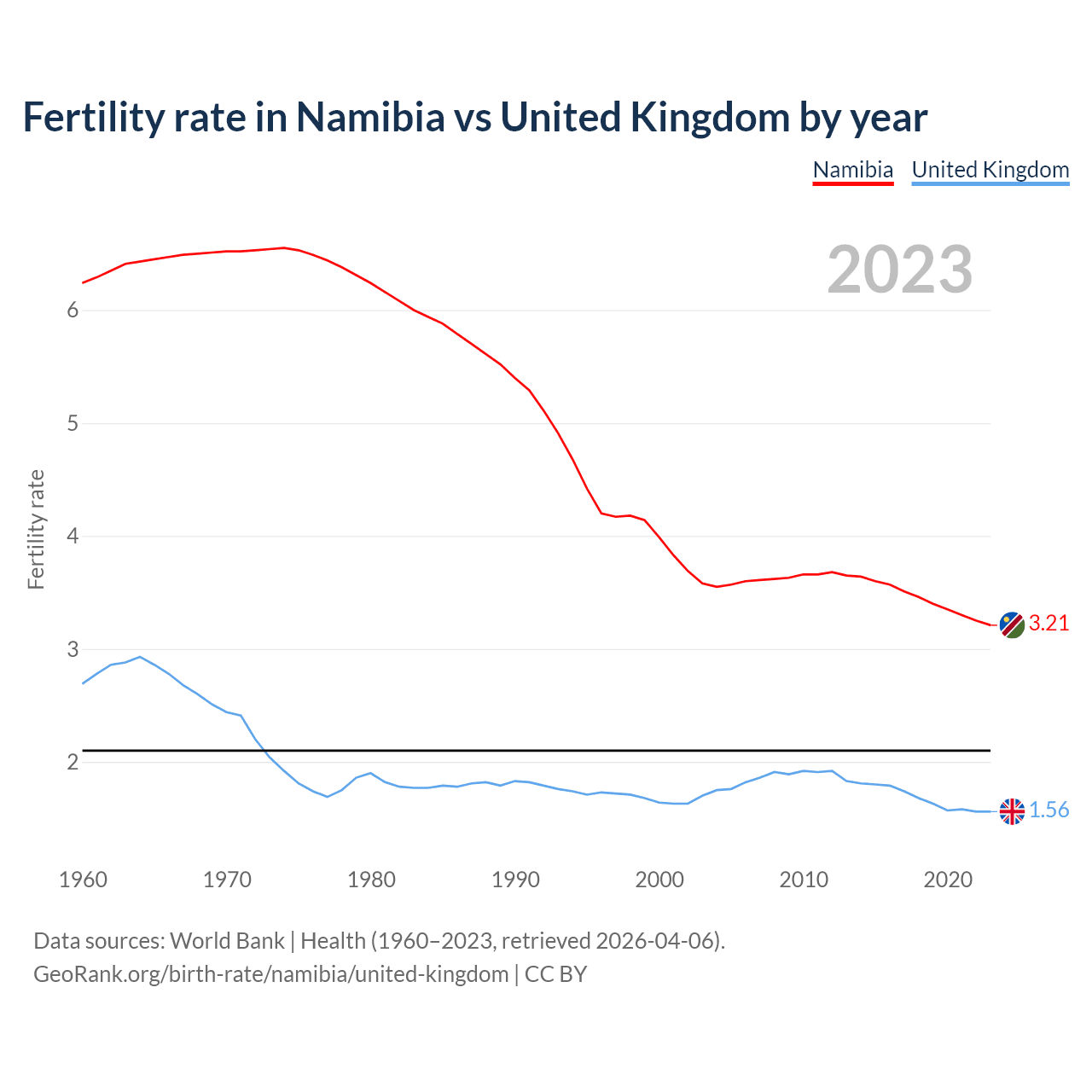 Fertility rate in Namibia vs United Kingdom by year

Namibia United Kingdom

2023

Fertility rate

6
5
4
3
2

3.21
1.56

1960 1970 1980 1990 2000 2010 2020

Data sources: World Bank | Health (1960–2023, retrieved 2026-04-06).
GeoRank.org/birth-rate/namibia/united-kingdom | CC BY